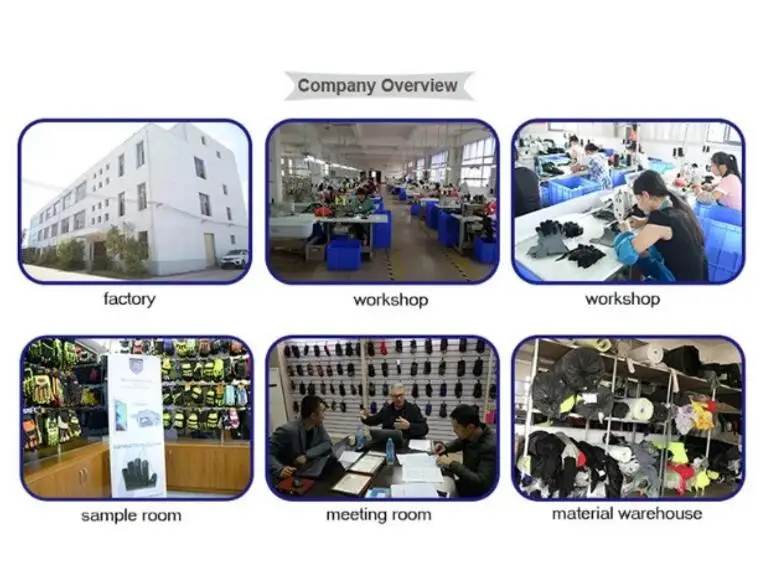 Company Overview

factory

workshop

workshop

sample room

meeting room

material warehouse